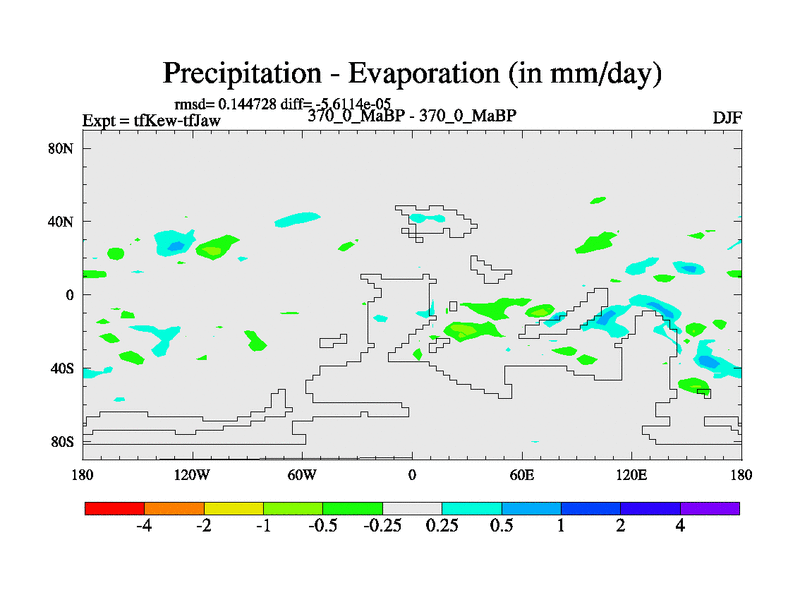 Precipitation - Evaporation (in mm/day)

rmsd= 0.144728 diff= -5.6114e-05
Expt = tfKew-tfJaw
370_0_MaBP - 370_0_MaBP
DJF

80N
40N
0
40S
80S

180
120W
60W
0
60E
120E
180

-4
-2
-1
-0.5
-0.25
0.25
0.5
1
2
4